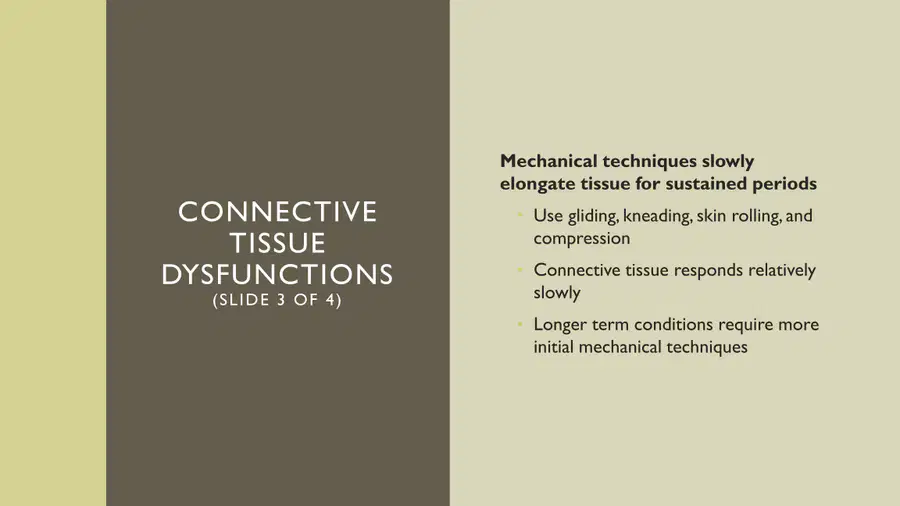 CONNECTIVE TISSUE DYSFUNCTIONS
(SLIDE 3 OF 4)

Mechanical techniques slowly elongate tissue for sustained periods

• Use gliding, kneading, skin rolling, and compression

• Connective tissue responds relatively slowly

• Longer term conditions require more initial mechanical techniques